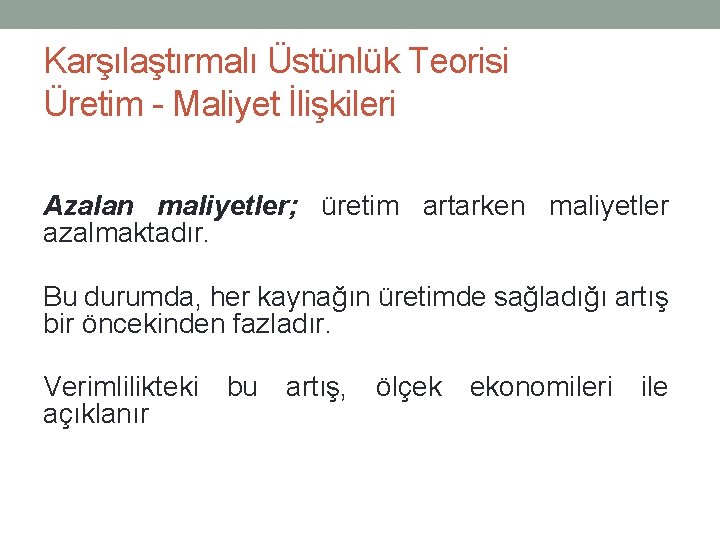 Karşılaştırmalı Üstünlük Teorisi
Üretim - Maliyet İlişkileri

Azalan maliyetler; üretim artarken maliyetler azalmaktadır.

Bu durumda, her kaynağın üretimde sağladığı artış bir öncekinden fazladır.

Verimlilikteki bu artış, ölçek ekonomileri ile açıklanır